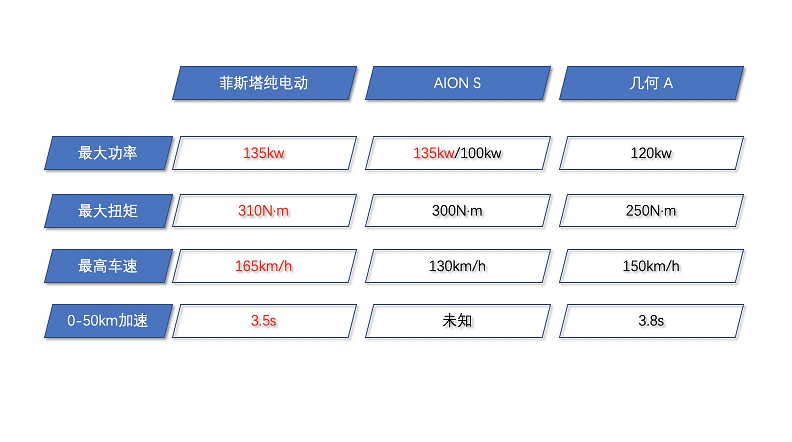 | | 菲斯塔纯电动 | AION S | 几何 A |
|---|---|---|---|
| 最大功率 | 135kw | 135kw/100kw | 120kw |
| 最大扭矩 | 310N·m | 300N·m | 250N·m |
| 最高车速 | 165km/h | 130km/h | 150km/h |
| 0-50km加速 | 3.5s | 未知 | 3.8s |